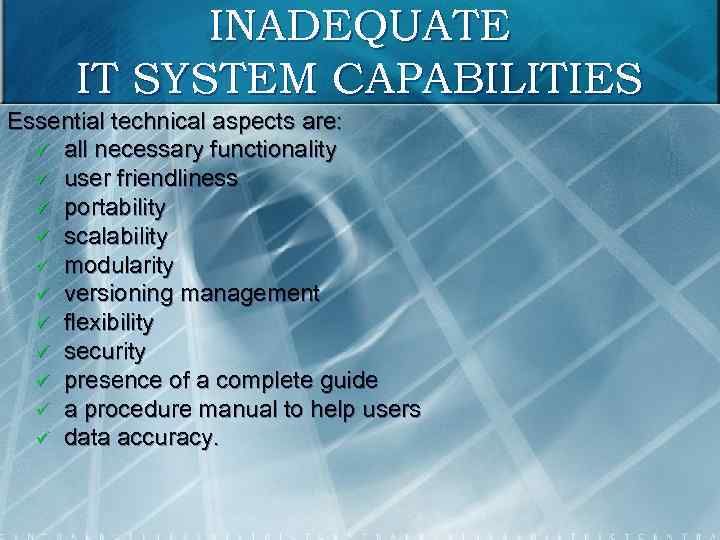 INADEQUATE
IT SYSTEM CAPABILITIES

Essential technical aspects are:

✓ all necessary functionality
✓ user friendliness
✓ portability
✓ scalability
✓ modularity
✓ versioning management
✓ flexibility
✓ security
✓ presence of a complete guide
✓ a procedure manual to help users
✓ data accuracy.